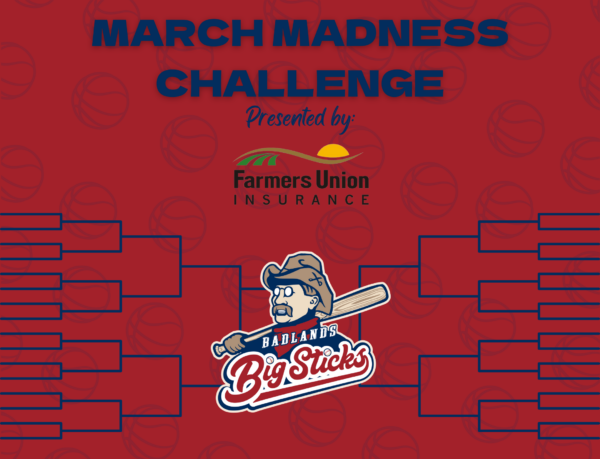 MARCH MADNESS CHALLENGE

Presented by:

Farmers Union
INSURANCE

BADLANDS
Big Sticks